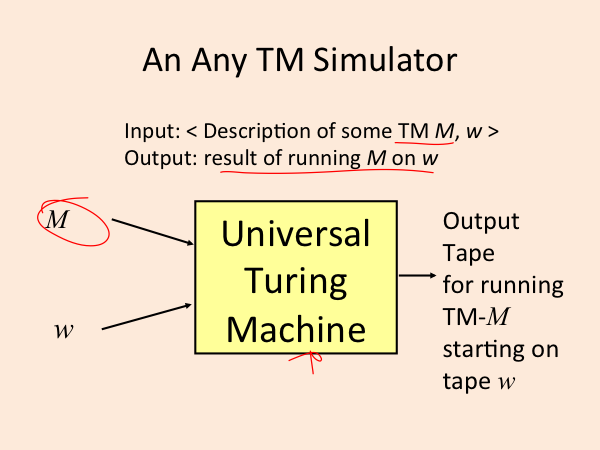 An Any TM Simulator

Input: < Description of some TM $M$, $w$ >
Output: result of running $M$ on $w$

$M$

$w$

Universal Turing Machine

Output Tape for running TM-$M$ starting on tape $w$